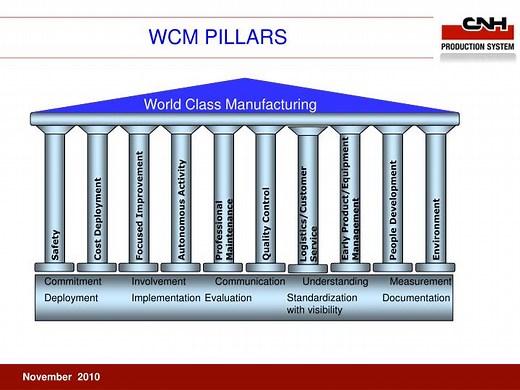 WCM PILLARS

CNH
PRODUCTION SYSTEM

World Class Manufacturing

Safety

Cost Deployment

Focused Improvement

Autonomous Activity

Professional Maintenance

Quality Control

Logistics/Customer Service

Early Product/Equipment Management

People Development

Environment

Commitment Involvement Communication Understanding Measurement

Deployment Implementation Evaluation Standardization with visibility Documentation

November 2010